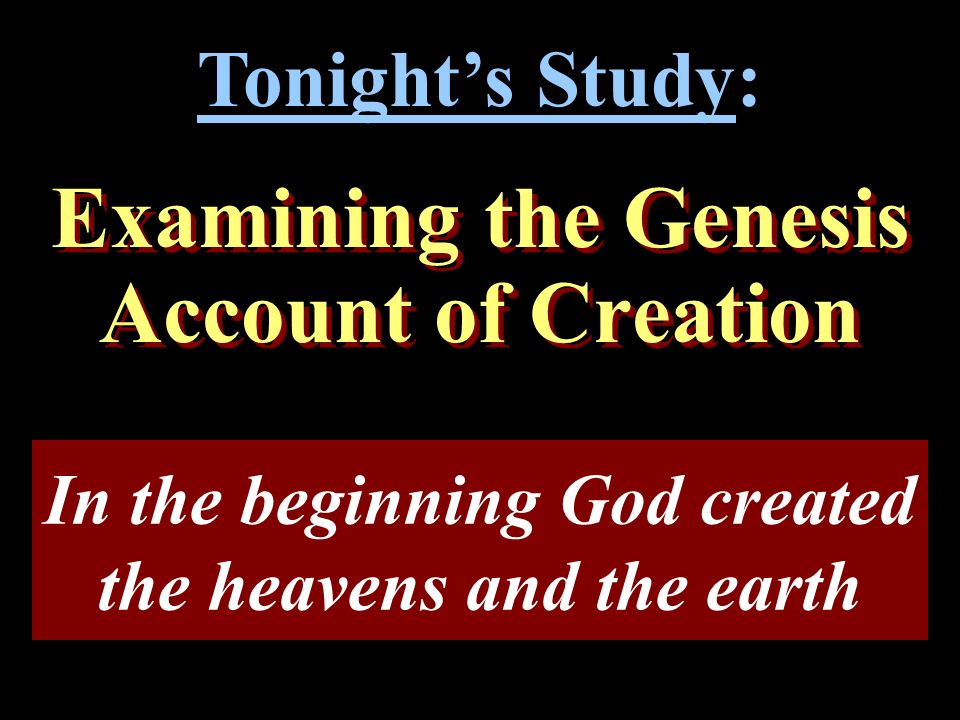 Tonight’s Study:

Examining the Genesis Account of Creation

In the beginning God created the heavens and the earth